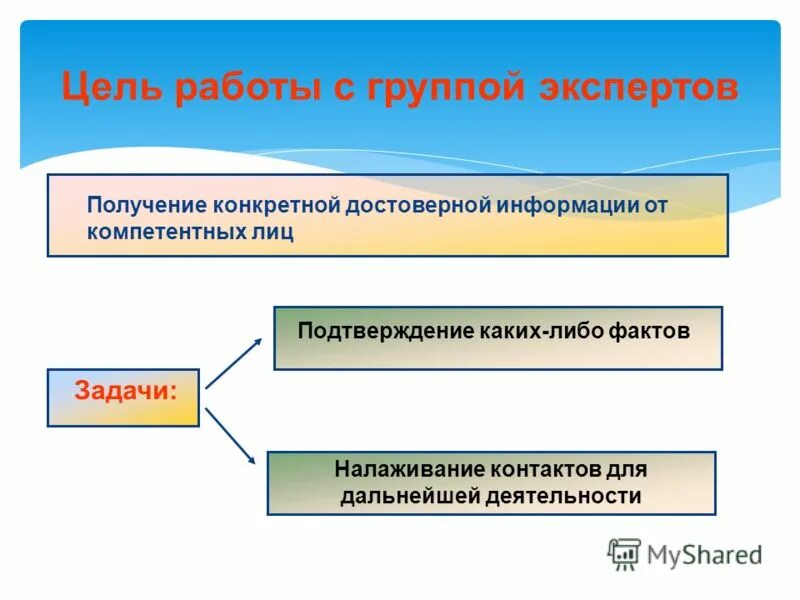 Цель работы с группой экспертов

Получение конкретной достоверной информации от компетентных лиц

Задачи:

Подтверждение каких-либо фактов

Налаживание контактов для дальнейшей деятельности

MyShared